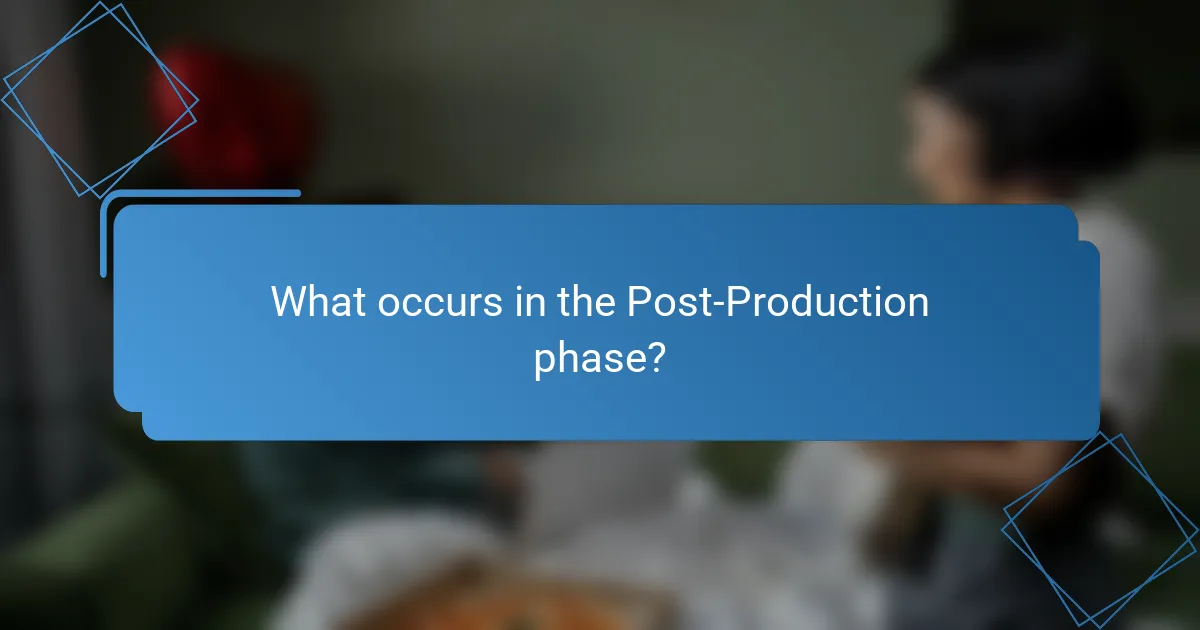 What occurs in the Post-Production phase?